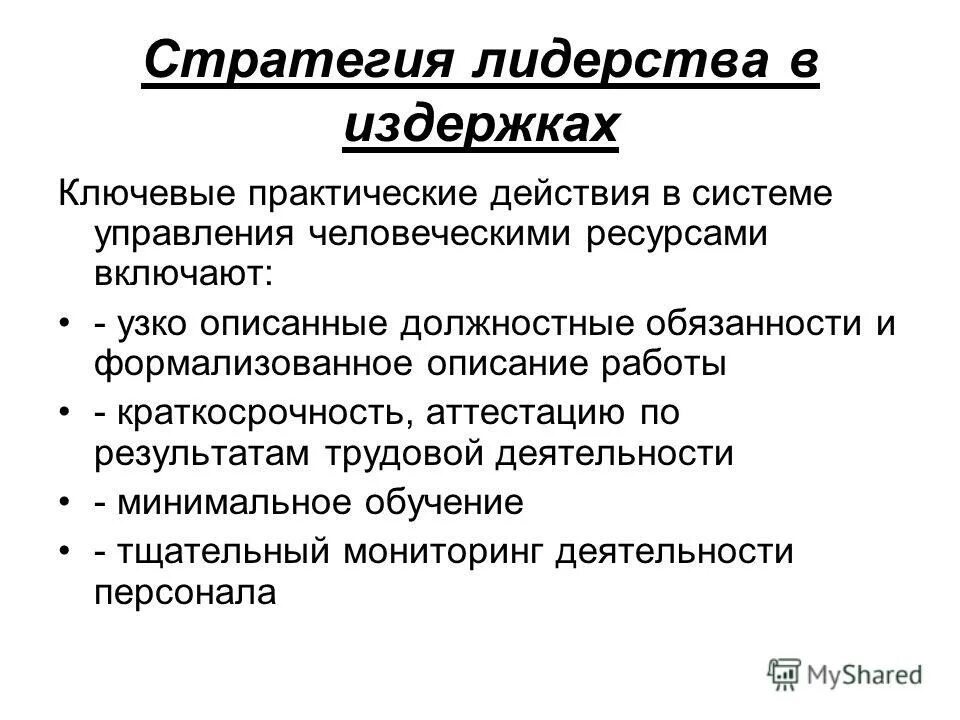 Стратегия лидерства в издержках

Ключевые практические действия в системе управления человеческими ресурсами включают:

• - узко описанные должностные обязанности и формализованное описание работы

• - краткосрочность, аттестацию по результатам трудовой деятельности

• - минимальное обучение

• - тщательный мониторинг деятельности персонала

MyShared